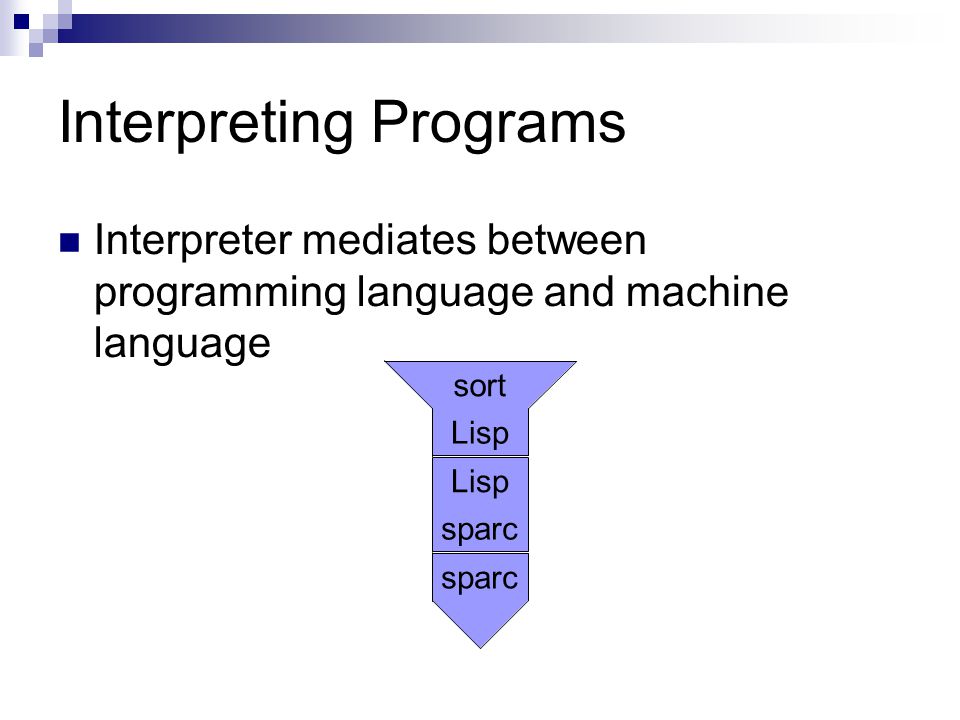 Interpreting Programs

Interpreter mediates between programming language and machine language

sort
Lisp
Lisp
sparc
sparc